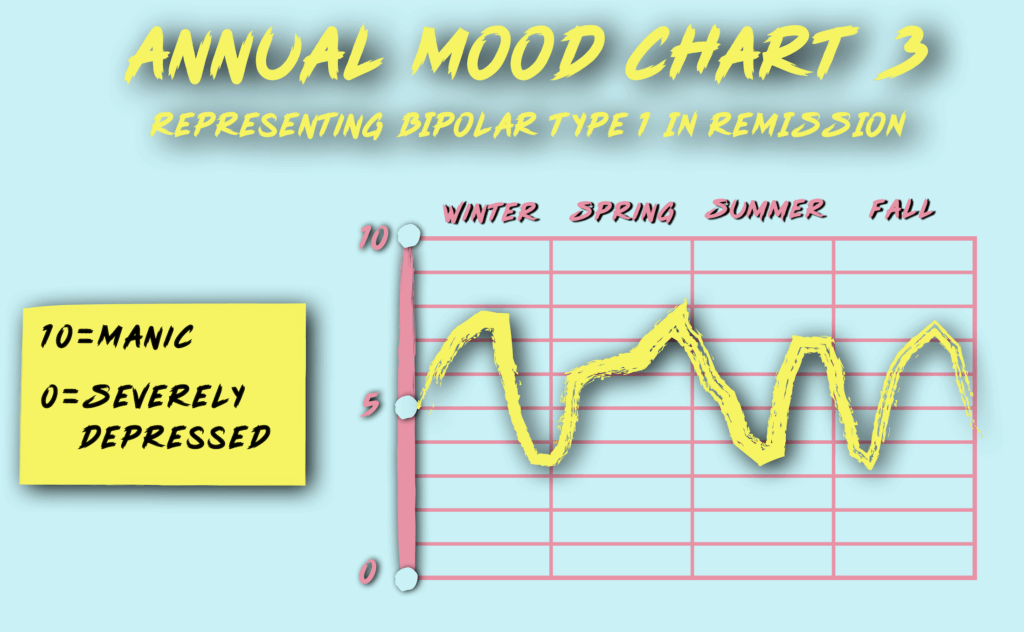 ANNUAL MOOD CHART 3

REPRESENTING BIPOLAR TYPE 1 IN REMISSION

10=MANIC

0=SEVERELY DEPRESSED

WINTER SPRING SUMMER FALL

10

5

0